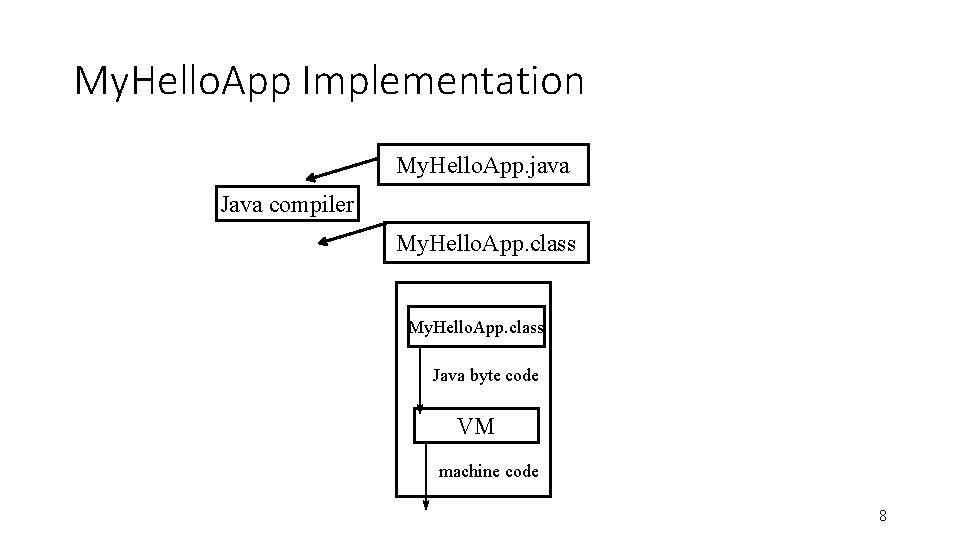 MyHelloApp Implementation

MyHelloApp.java

Java compiler

MyHelloApp.class

MyHelloApp.class

Java byte code

VM

machine code

8